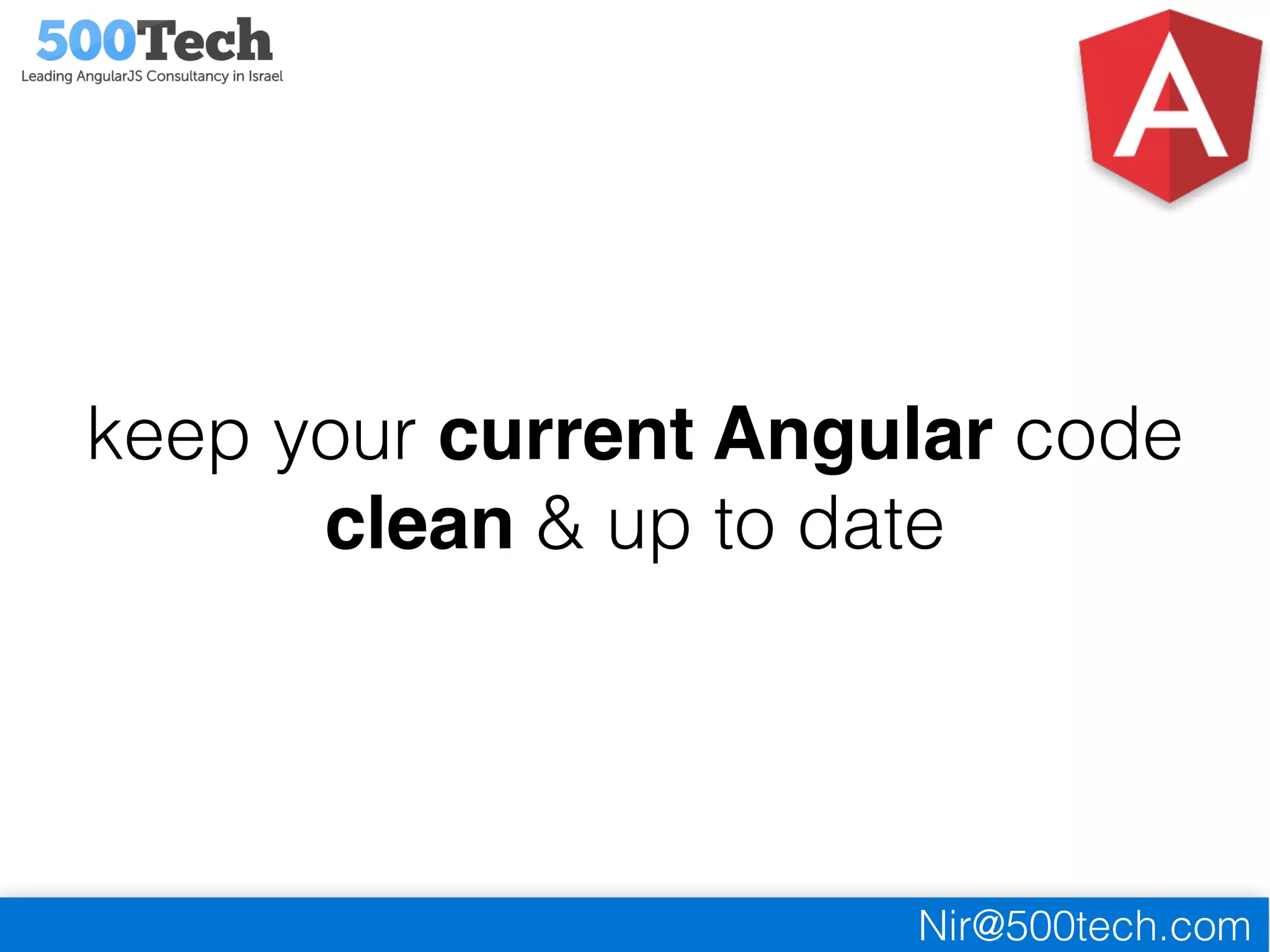 500Tech
Leading AngularJS Consultancy in Israel

A

keep your current Angular code clean & up to date

Nir@500tech.com